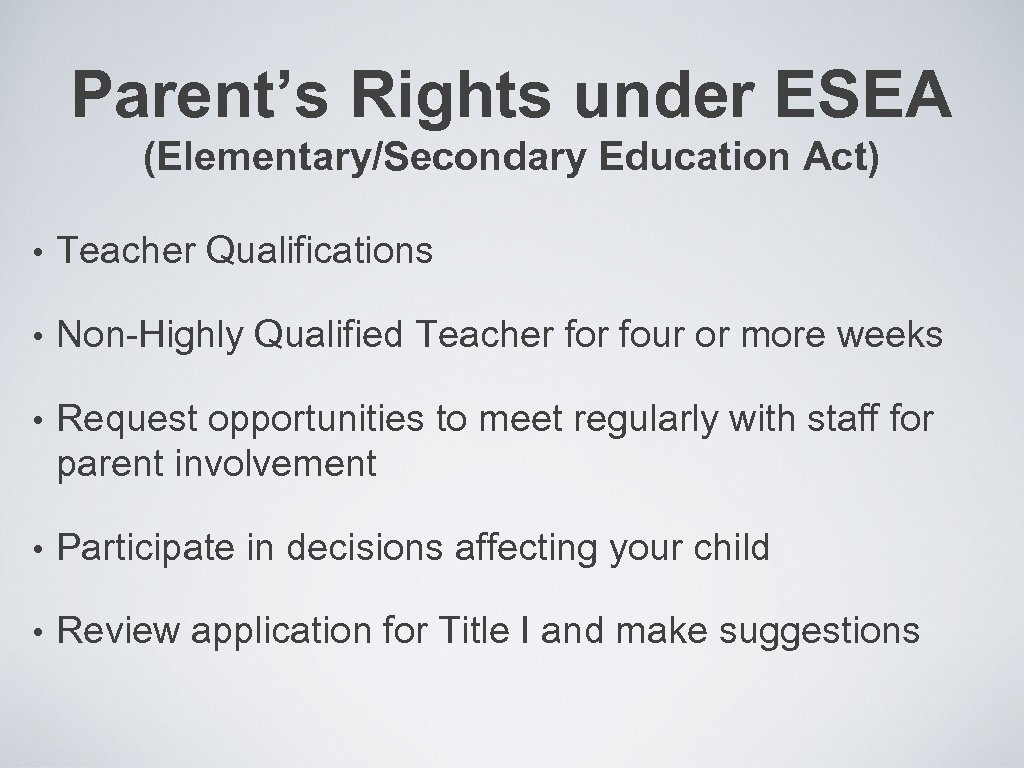 Parent’s Rights under ESEA
(Elementary/Secondary Education Act)

• Teacher Qualifications

• Non-Highly Qualified Teacher for four or more weeks

• Request opportunities to meet regularly with staff for parent involvement

• Participate in decisions affecting your child

• Review application for Title I and make suggestions